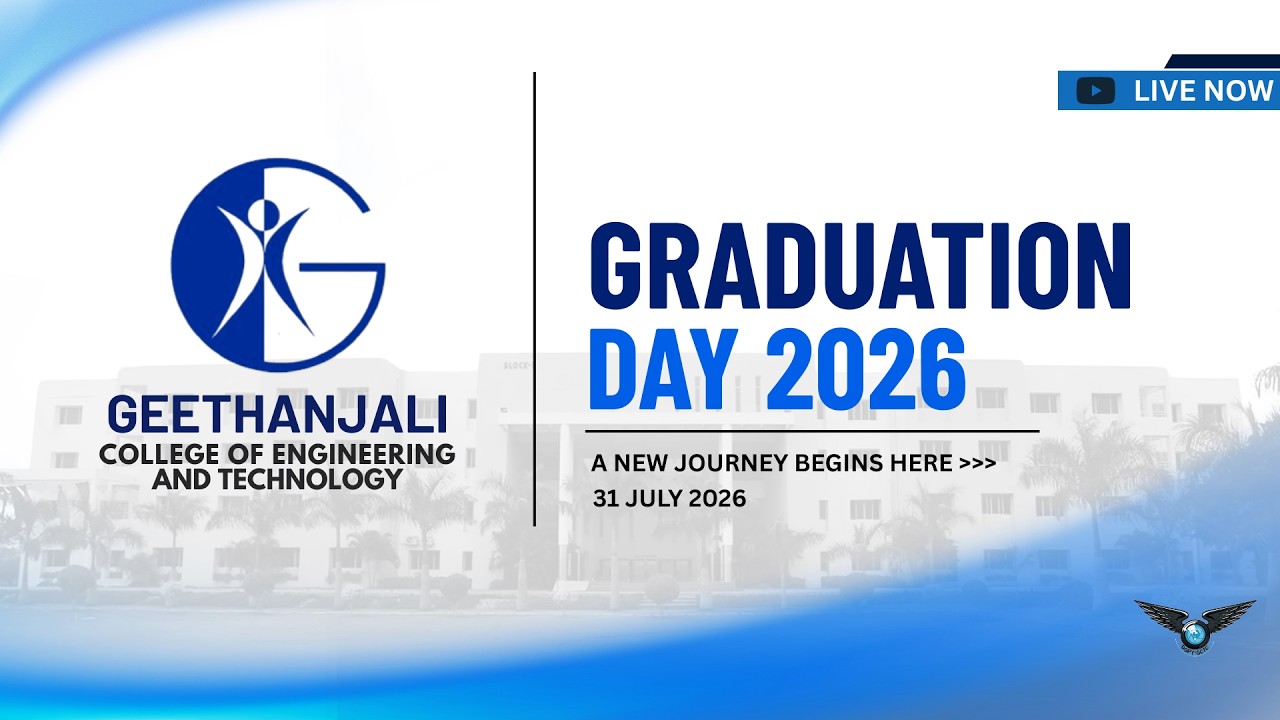 LIVE NOW

GEETHANJALI
COLLEGE OF ENGINEERING AND TECHNOLOGY

GRADUATION DAY 2026

A NEW JOURNEY BEGINS HERE >>>
31 JULY 2026